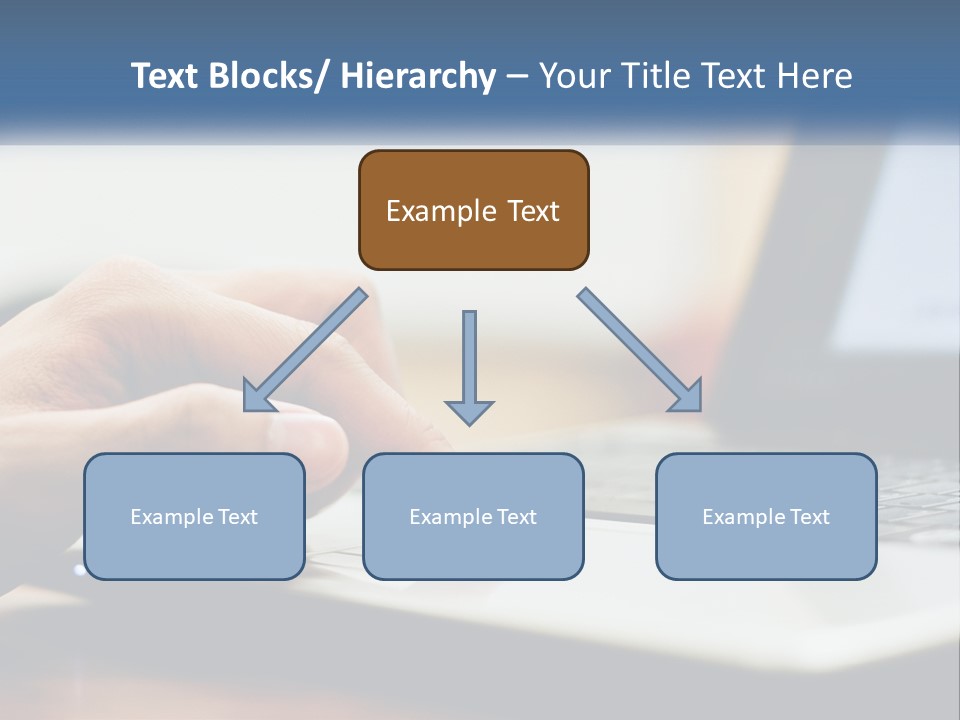 Text Blocks/ Hierarchy – Your Title Text Here

Example Text

Example Text

Example Text

Example Text